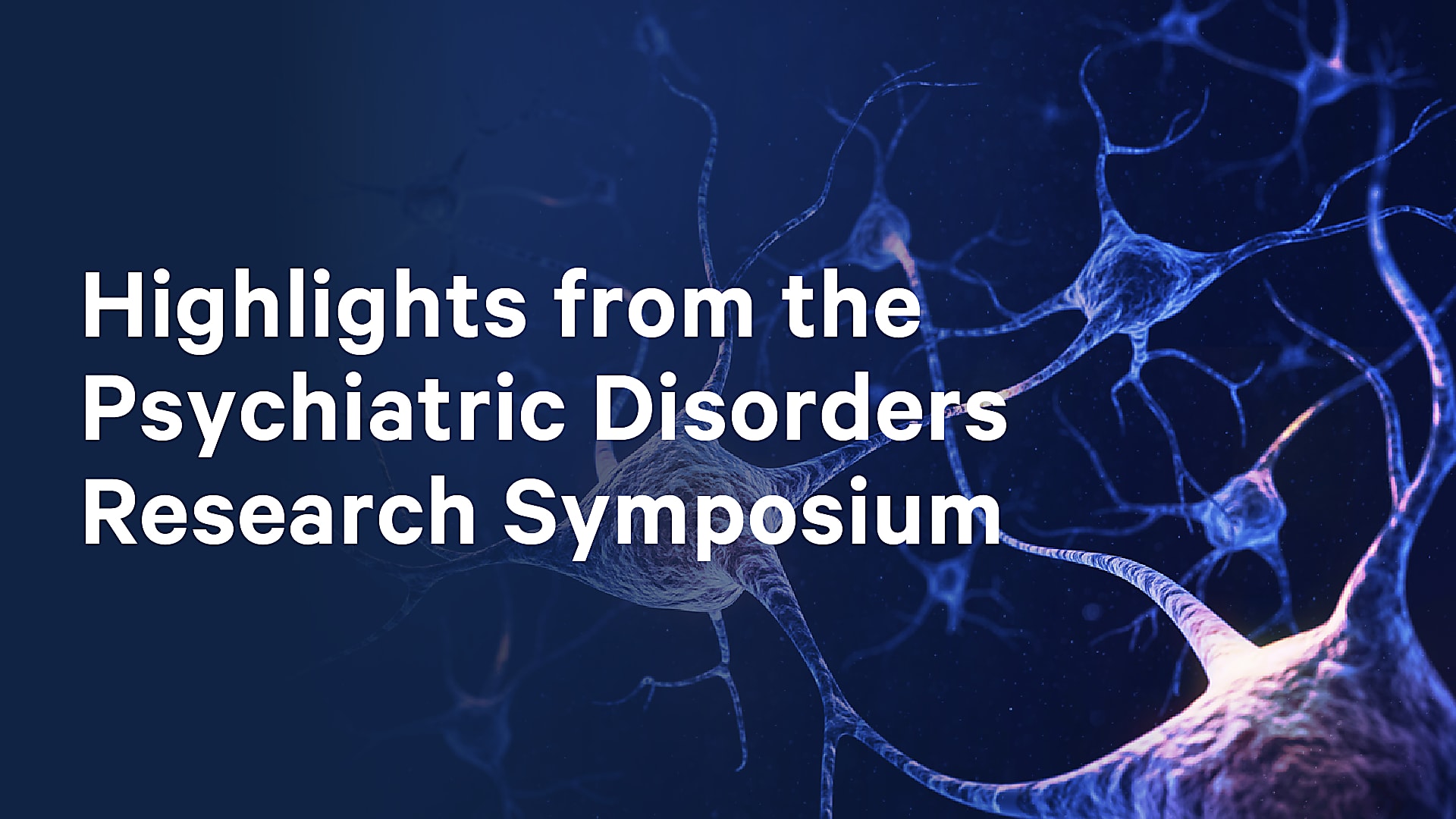 Highlights from the Psychiatric Disorders Research Symposium